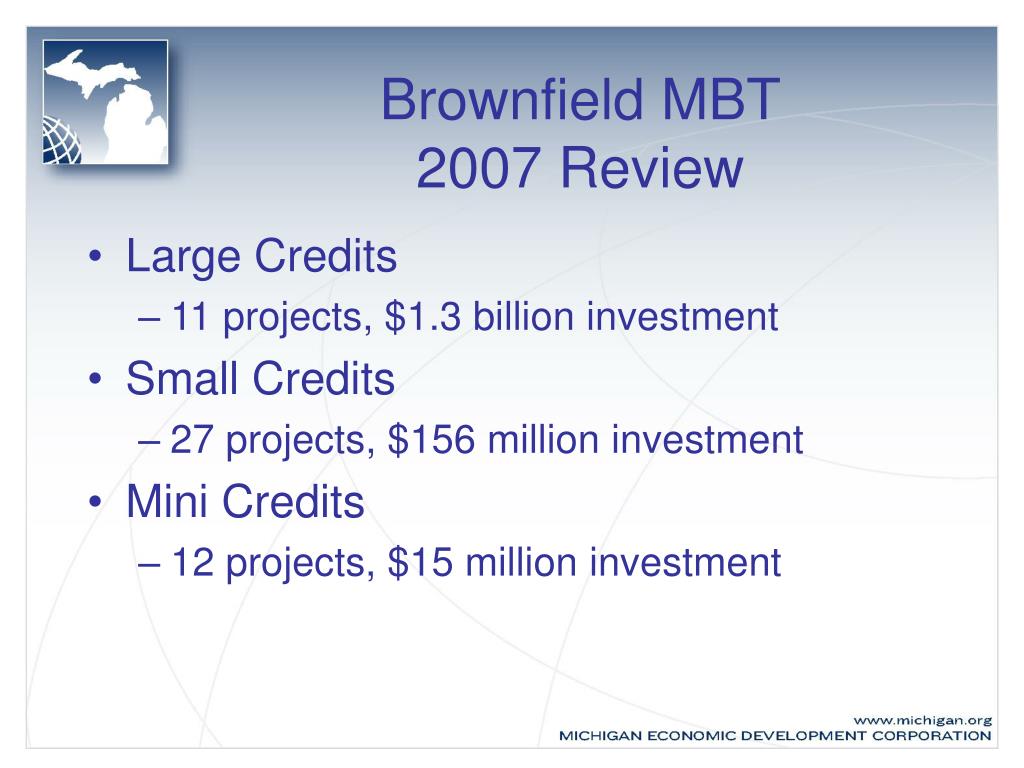 Brownfield MBT
2007 Review

• Large Credits
– 11 projects, \$1.3 billion investment
• Small Credits
– 27 projects, \$156 million investment
• Mini Credits
– 12 projects, \$15 million investment

www.michigan.org
MICHIGAN ECONOMIC DEVELOPMENT CORPORATION